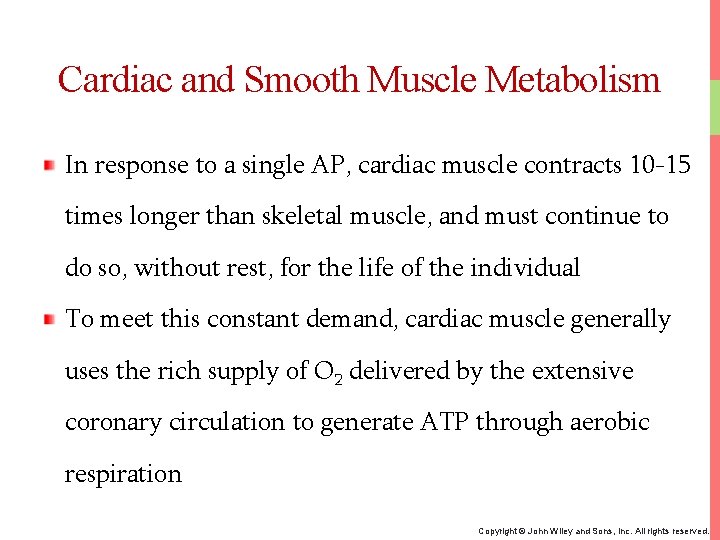 Cardiac and Smooth Muscle Metabolism

In response to a single AP, cardiac muscle contracts 10-15 times longer than skeletal muscle, and must continue to do so, without rest, for the life of the individual

To meet this constant demand, cardiac muscle generally uses the rich supply of $O_2$ delivered by the extensive coronary circulation to generate ATP through aerobic respiration

Copyright © John Wiley and Sons, Inc. All rights reserved.